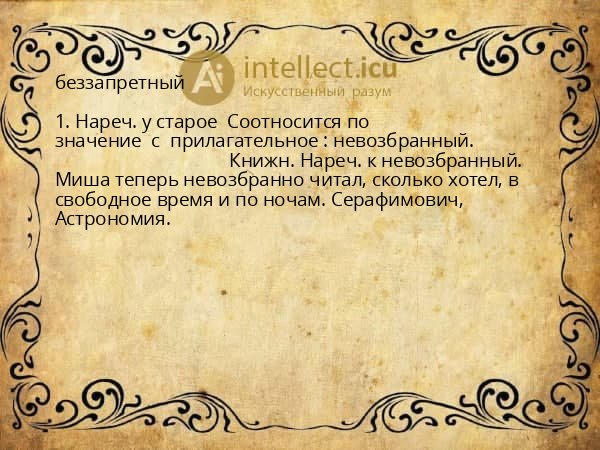 беззапретный

Ai intellect.icu
Искусственный разум

1. Нареч. у старое Соотносится по значение с прилагательное : невозбранный. Книжн. Нареч. к невозбранный. Миша теперь невозбранно читал, сколько хотел, в свободное время и по ночам. Серафимович, Астрономия.